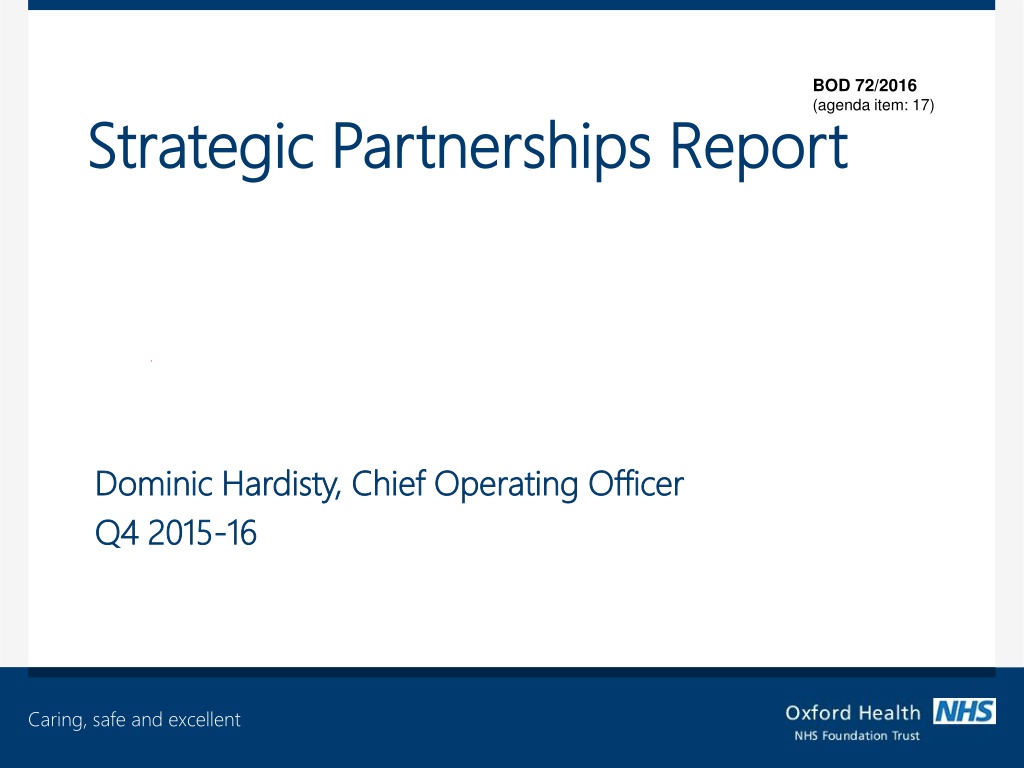 BOD 72/2016
(agenda item: 17)

Strategic Partnerships Report

Dominic Hardisty, Chief Operating Officer
Q4 2015-16

Caring, safe and excellent

Oxford Health NHS
NHS Foundation Trust